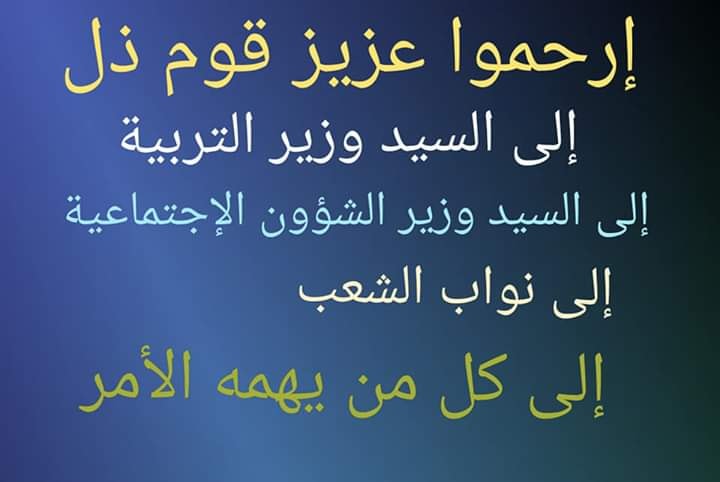 إرحموا عزيز قوم ذل

إلى السيد وزير التربية

إلى السيد وزير الشؤون الإجتماعية

إلى نواب الشعب

إلى كل من يهمه الأمر